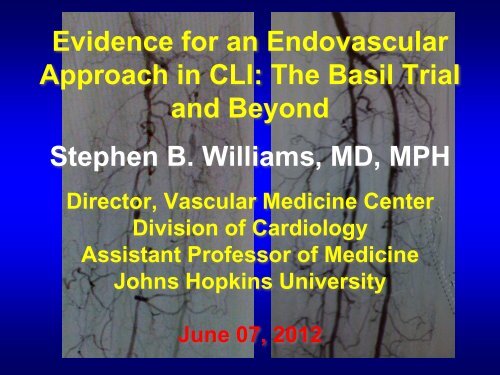 Evidence for an Endovascular Approach in CLI: The Basil Trial and Beyond

Stephen B. Williams, MD, MPH

Director, Vascular Medicine Center
Division of Cardiology
Assistant Professor of Medicine
Johns Hopkins University

June 07, 2012